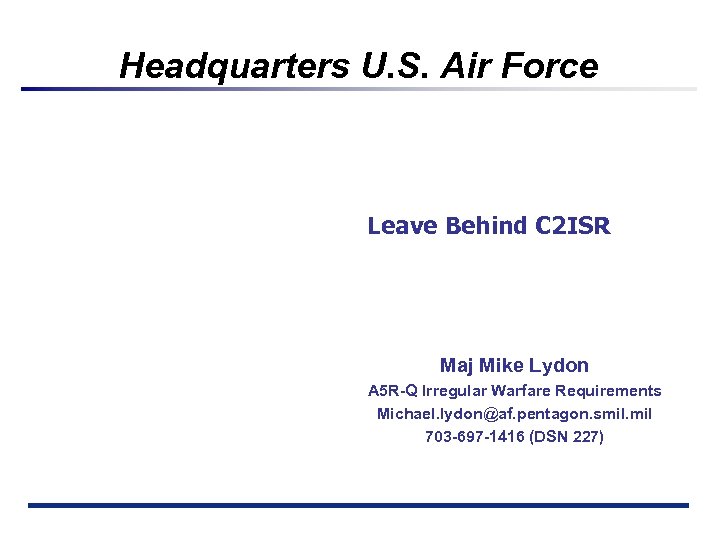 Headquarters U.S. Air Force

Leave Behind C2ISR

Maj Mike Lydon
A5R-Q Irregular Warfare Requirements
Michael.lydon@af.pentagon.smil.mil
703-697-1416 (DSN 227)